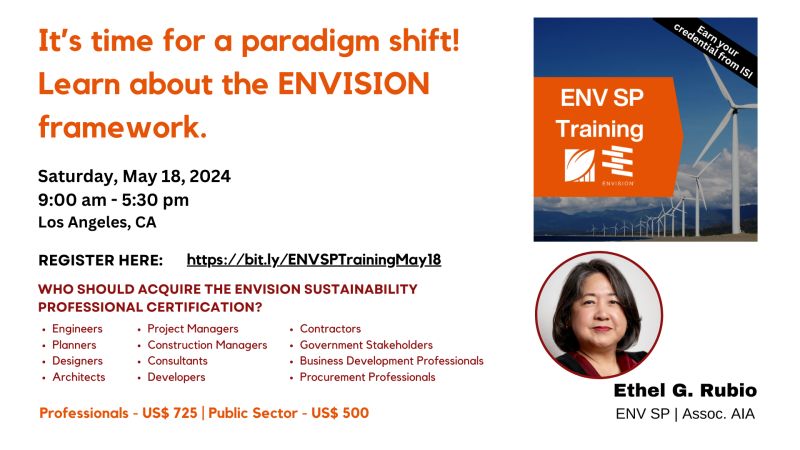 It's time for a paradigm shift! Learn about the ENVISION framework.

Saturday, May 18, 2024
9:00 am - 5:30 pm
Los Angeles, CA

REGISTER HERE: https://bit.ly/ENVSPTrainingMay18

WHO SHOULD ACQUIRE THE ENVISION SUSTAINABILITY PROFESSIONAL CERTIFICATION?

• Engineers
• Planners
• Designers
• Architects

• Project Managers
• Construction Managers
• Consultants
• Developers

• Contractors
• Government Stakeholders
• Business Development Professionals
• Procurement Professionals

Professionals - US$ 725 | Public Sector - US$ 500

Earn your credential from ISI

ENV SP Training

ENVISION

Ethel G. Rubio
ENV SP | Assoc. AIA